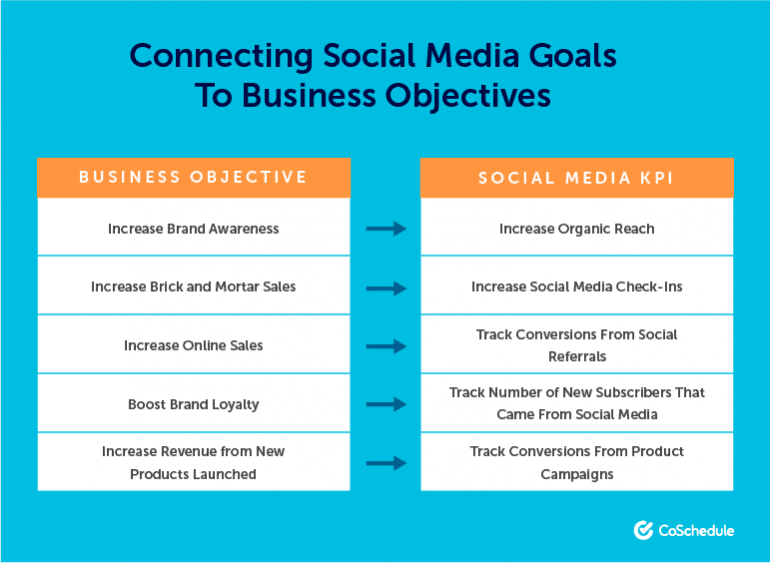 Connecting Social Media Goals To Business Objectives

| BUSINESS OBJECTIVE | SOCIAL MEDIA KPI |
|---|---|
| Increase Brand Awareness | Increase Organic Reach |
| Increase Brick and Mortar Sales | Increase Social Media Check-Ins |
| Increase Online Sales | Track Conversions From Social Referrals |
| Boost Brand Loyalty | Track Number of New Subscribers That Came From Social Media |
| Increase Revenue from New Products Launched | Track Conversions From Product Campaigns |

CoSchedule